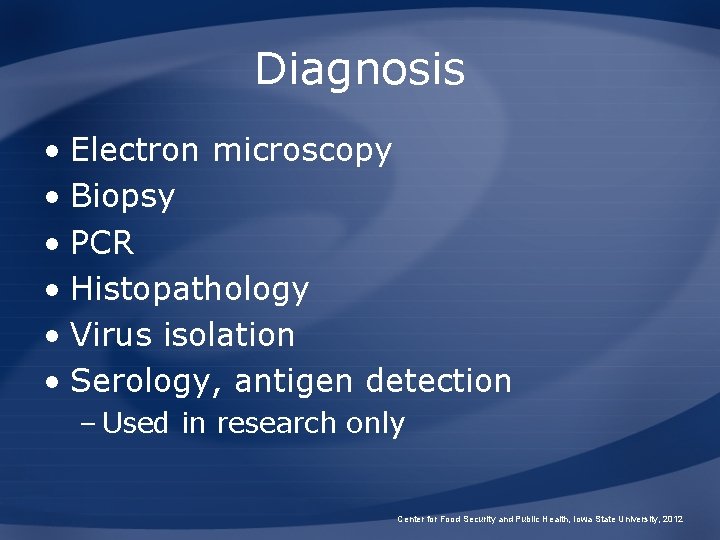 Diagnosis

• Electron microscopy
• Biopsy
• PCR
• Histopathology
• Virus isolation
• Serology, antigen detection
– Used in research only

Center for Food Security and Public Health, Iowa State University, 2012